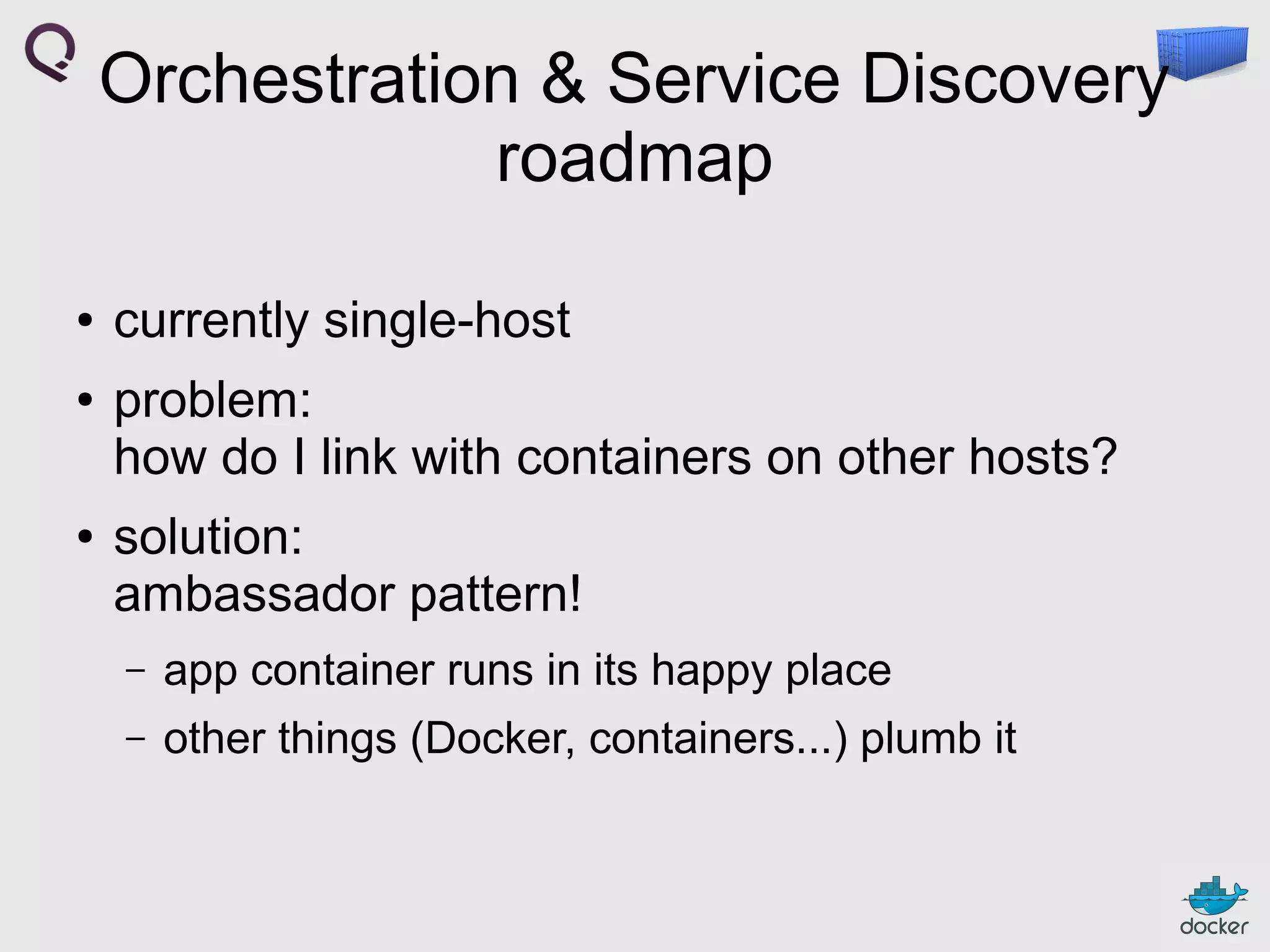 Orchestration & Service Discovery roadmap

• currently single-host

• problem:
how do I link with containers on other hosts?

• solution:
ambassador pattern!

– app container runs in its happy place

– other things (Docker, containers...) plumb it

docker